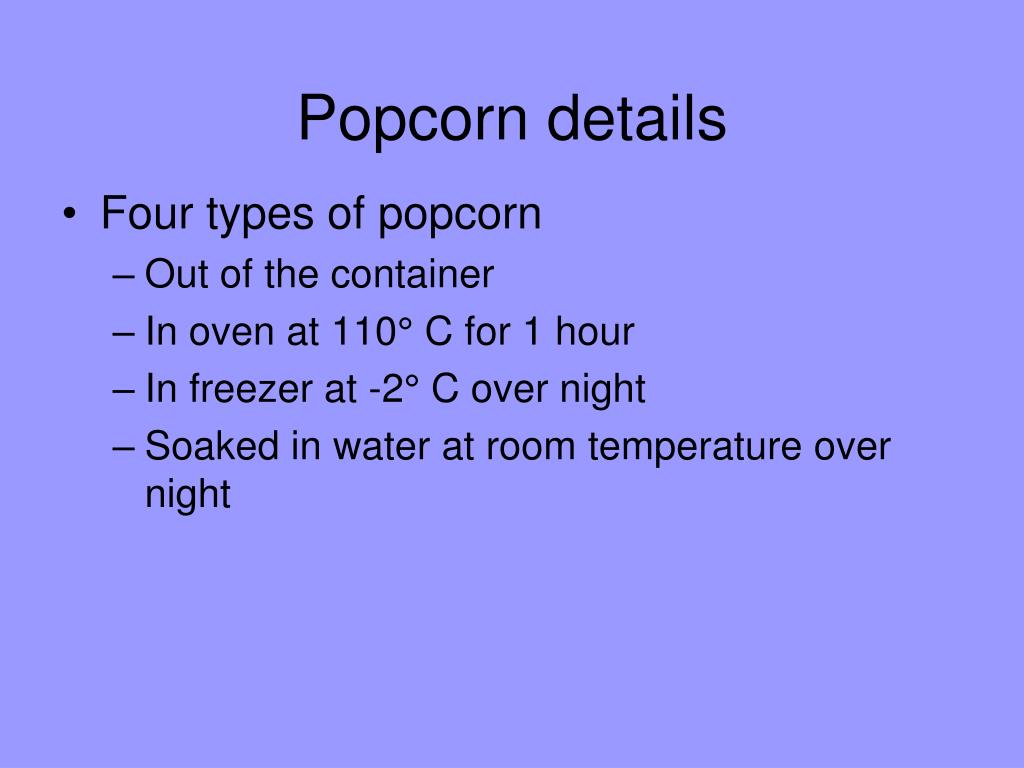 Popcorn details

• Four types of popcorn
– Out of the container
– In oven at 110° C for 1 hour
– In freezer at -2° C over night
– Soaked in water at room temperature over night